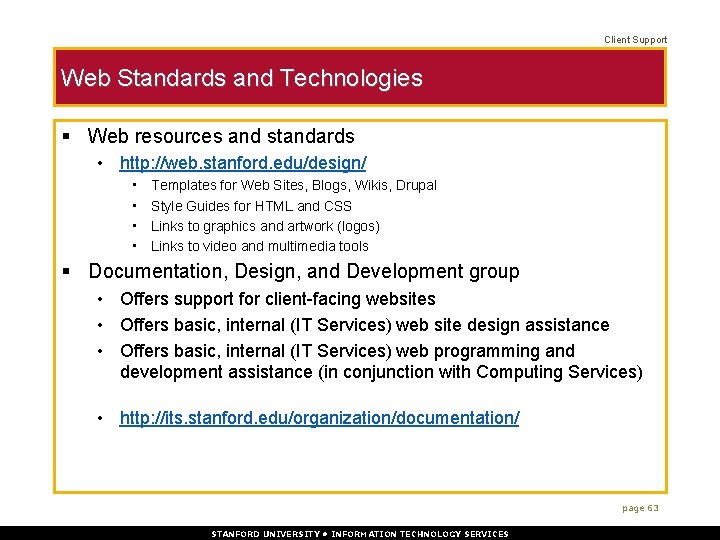 Client Support

Web Standards and Technologies

▪ Web resources and standards
• http://web.stanford.edu/design/
▪ Templates for Web Sites, Blogs, Wikis, Drupal
▪ Style Guides for HTML and CSS
▪ Links to graphics and artwork (logos)
▪ Links to video and multimedia tools

▪ Documentation, Design, and Development group
• Offers support for client-facing websites
• Offers basic, internal (IT Services) web site design assistance
• Offers basic, internal (IT Services) web programming and development assistance (in conjunction with Computing Services)

• http://its.stanford.edu/organization/documentation/

page 63

STANFORD UNIVERSITY • INFORMATION TECHNOLOGY SERVICES